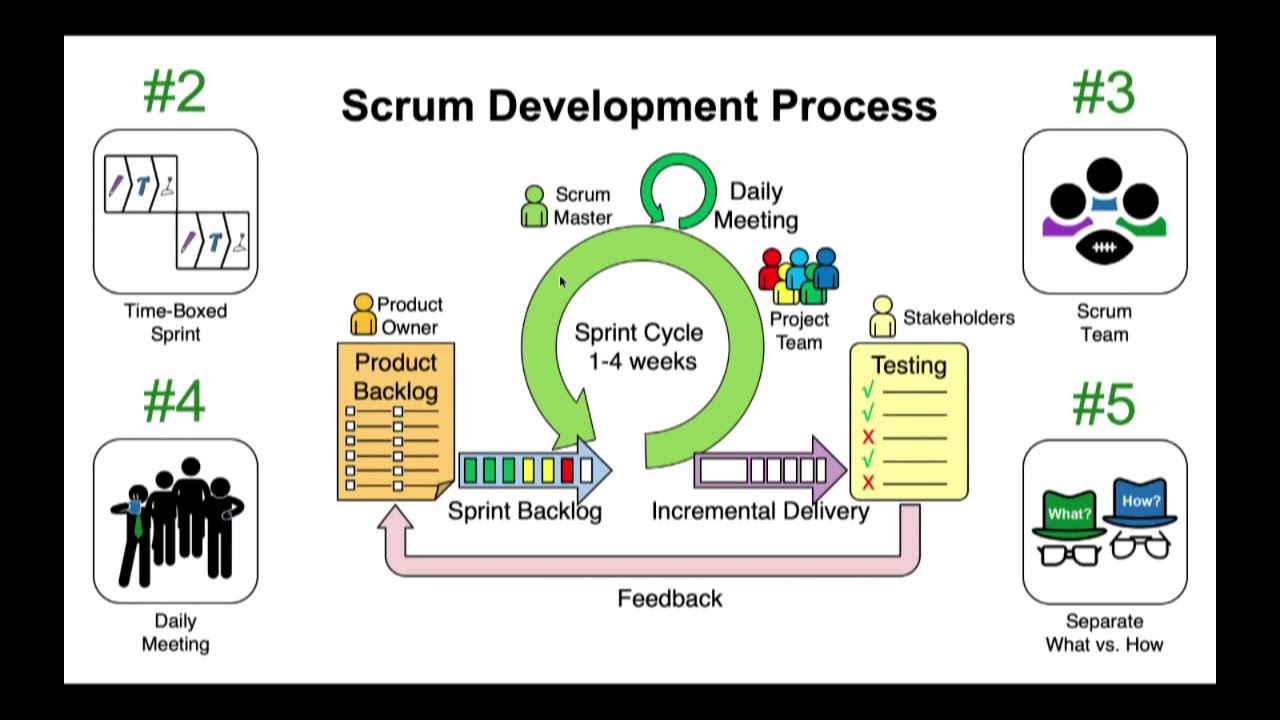 #2

Time-Boxed Sprint

#4

Daily Meeting

Scrum Development Process

Scrum Master

Daily Meeting

Product Owner

Product Backlog

Sprint Cycle 1-4 weeks

Project Team

Stakeholders

Testing

✓
✓
✗
✓
✗

Sprint Backlog

Incremental Delivery

Feedback

#3

Scrum Team

#5

What?

How?

Separate What vs. How